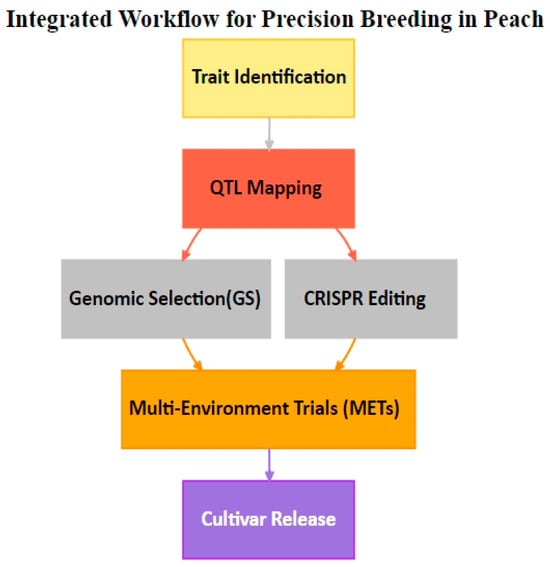 Integrated Workflow for Precision Breeding in Peach

Trait Identification

QTL Mapping

Genomic Selection(GS)

CRISPR Editing

Multi-Environment Trials (METs)

Cultivar Release